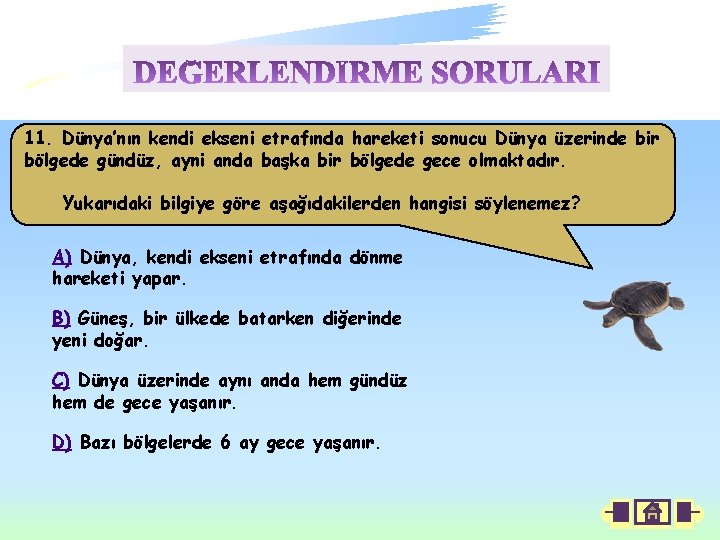 DEGERLENDIRME SORULARI

11. Dünya'nın kendi ekseni etrafında hareketi sonucu Dünya üzerinde bir bölgede gündüz, ayni anda başka bir bölgede gece olmaktadır.

Yukarıdaki bilgiye göre aşağıdakilerden hangisi söylenemez?

A) Dünya, kendi ekseni etrafında dönme hareketi yapar.

B) Güneş, bir ülkede batarken diğerinde yeni doğar.

C) Dünya üzerinde aynı anda hem gündüz hem de gece yaşanır.

D) Bazı bölgelerde 6 ay gece yaşanır.